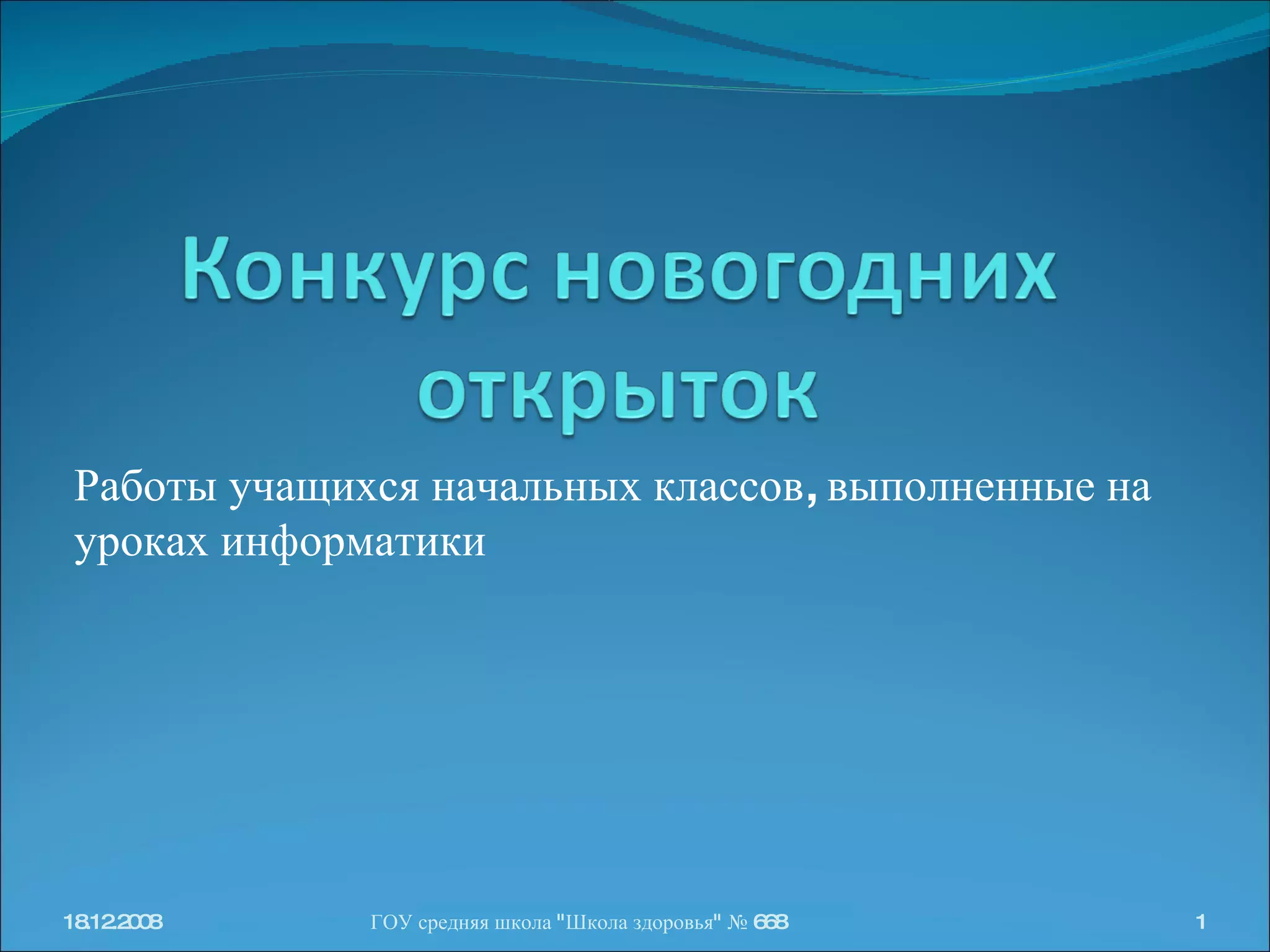 Конкурс новогодних открыток

Работы учащихся начальных классов, выполненные на уроках информатики

18.12.2008

ГОУ средняя школа "Школа здоровья" № 668

1